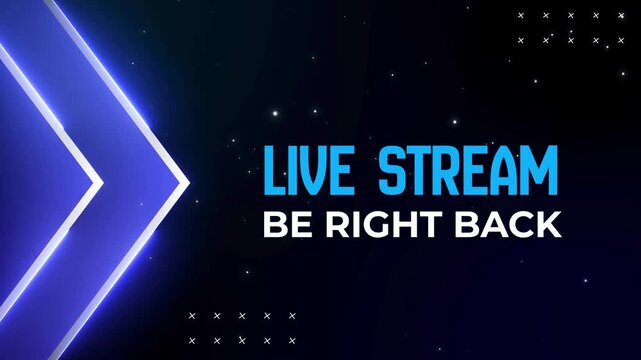 LIVE STREAM
BE RIGHT BACK